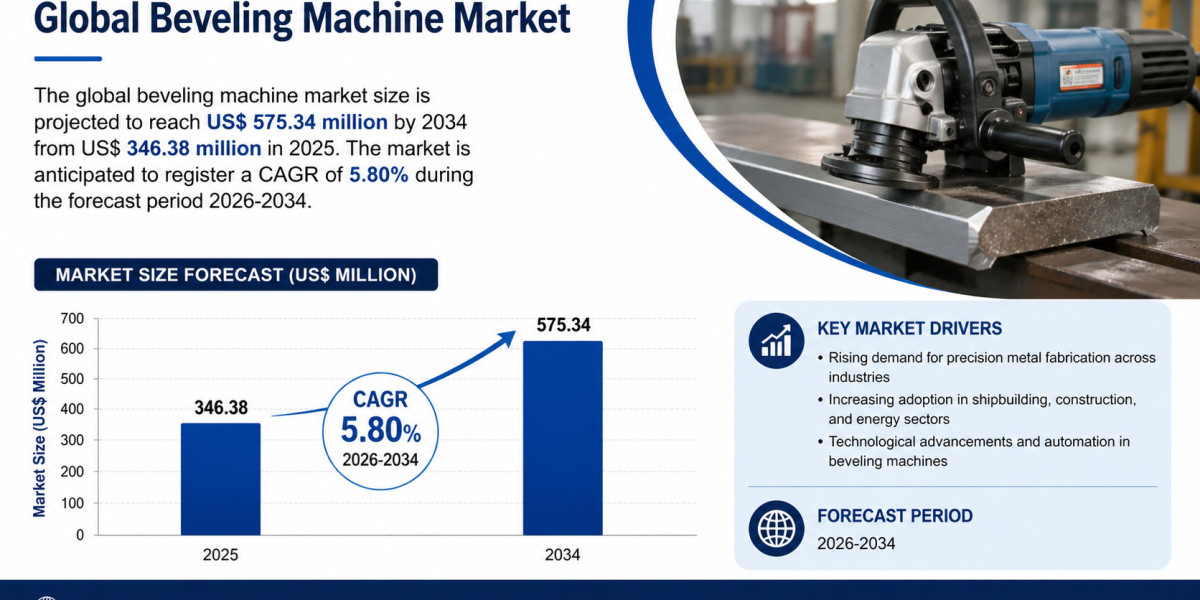 Global Beveling Machine Market

The global beveling machine market size is projected to reach US$ 575.34 million by 2034 from US$ 346.38 million in 2025. The market is anticipated to register a CAGR of 5.80% during the forecast period 2026-2034.

MARKET SIZE FORECAST (US$ MILLION)

Market Size (US$ Million)

700
600
500
400
300
200
100
0

346.38
575.34

CAGR
5.80%
2026-2034

2025
2034

KEY MARKET DRIVERS

• Rising demand for precision metal fabrication across industries
• Increasing adoption in shipbuilding, construction, and energy sectors
• Technological advancements and automation in beveling machines

FORECAST PERIOD
2026-2034